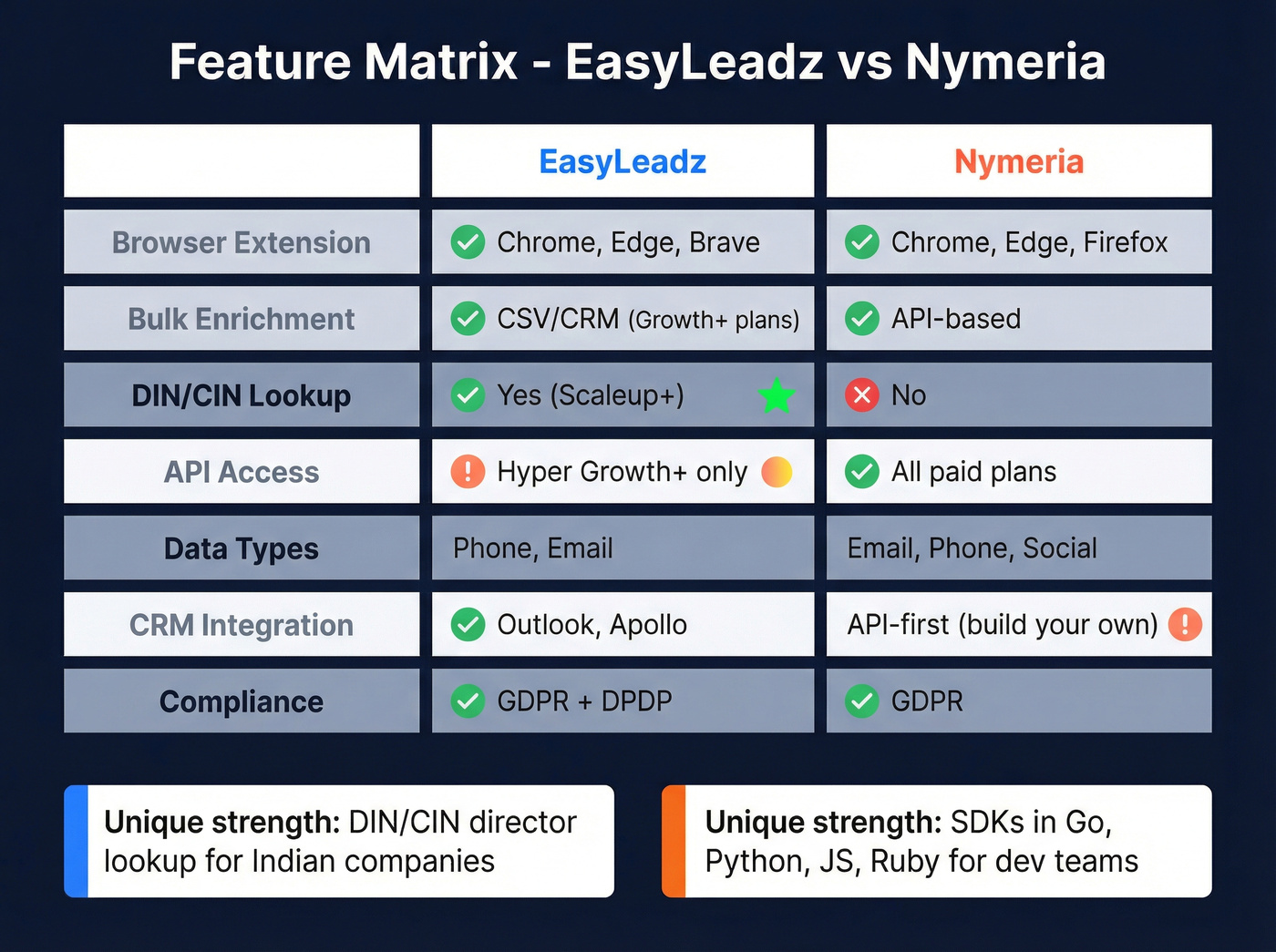 Feature Matrix - EasyLeadz vs Nymeria

| | EasyLeadz | Nymeria |
|---|---|---|
| Browser Extension | Chrome, Edge, Brave | Chrome, Edge, Firefox |
| Bulk Enrichment | CSV/CRM (Growth+ plans) | API-based |
| DIN/CIN Lookup | Yes (Scaleup+) | No |
| API Access | Hyper Growth+ only | All paid plans |
| Data Types | Phone, Email | Email, Phone, Social |
| CRM Integration | Outlook, Apollo | API-first (build your own) |
| Compliance | GDPR + DPDP | GDPR |

Unique strength: DIN/CIN director lookup for Indian companies

Unique strength: SDKs in Go, Python, JS, Ruby for dev teams